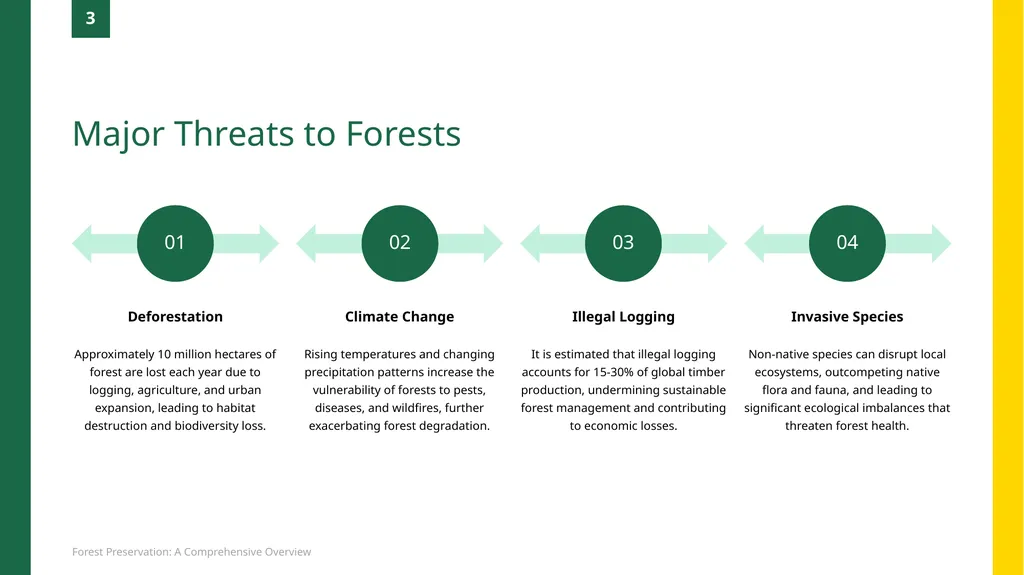 3

Major Threats to Forests

01

Deforestation

Approximately 10 million hectares of forest are lost each year due to logging, agriculture, and urban expansion, leading to habitat destruction and biodiversity loss.

02

Climate Change

Rising temperatures and changing precipitation patterns increase the vulnerability of forests to pests, diseases, and wildfires, further exacerbating forest degradation.

03

Illegal Logging

It is estimated that illegal logging accounts for 15-30% of global timber production, undermining sustainable forest management and contributing to economic losses.

04

Invasive Species

Non-native species can disrupt local ecosystems, outcompeting native flora and fauna, and leading to significant ecological imbalances that threaten forest health.

Forest Preservation: A Comprehensive Overview